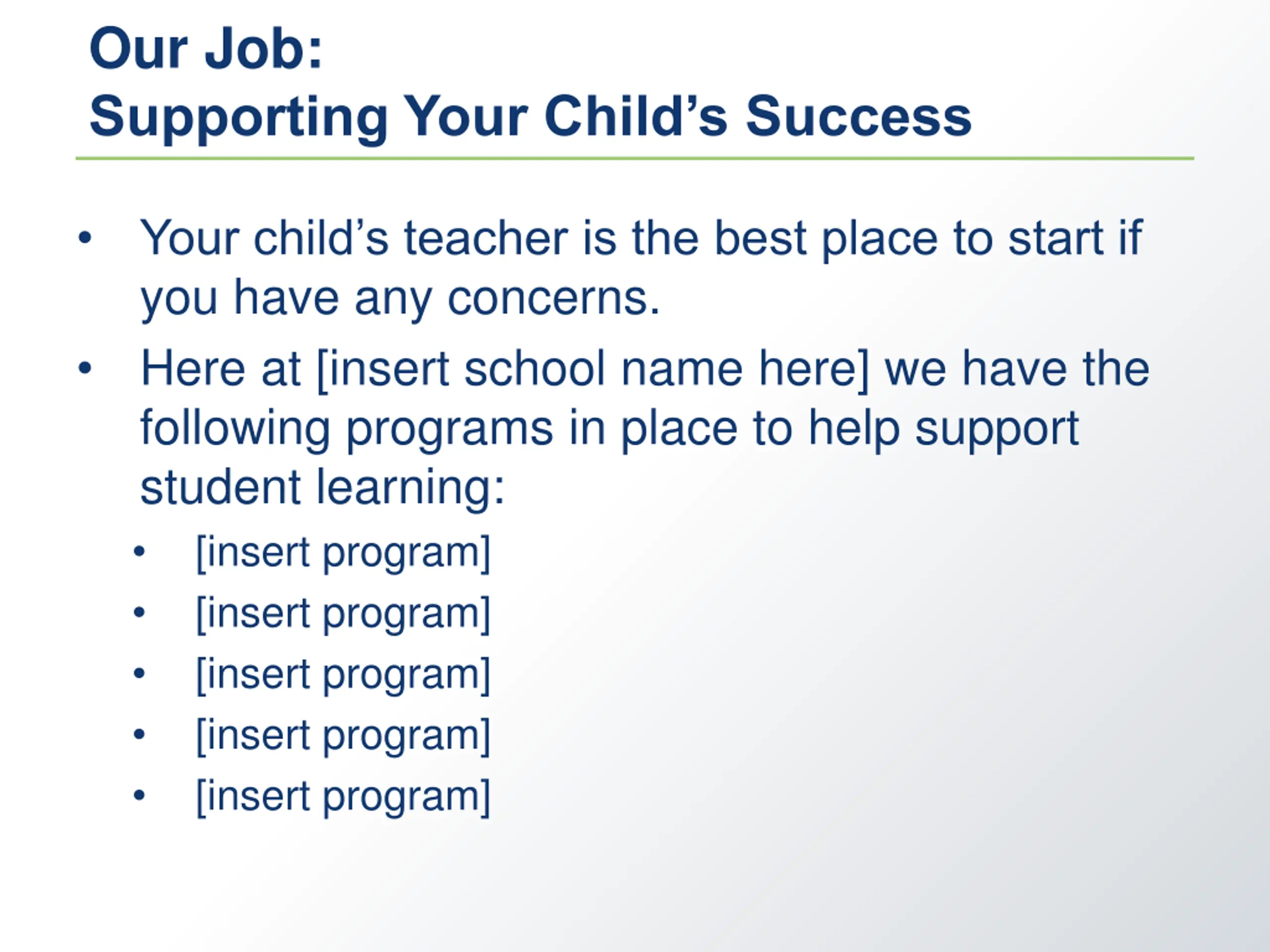 Our Job:
Supporting Your Child’s Success

• Your child’s teacher is the best place to start if you have any concerns.
• Here at [insert school name here] we have the following programs in place to help support student learning:
  • [insert program]
  • [insert program]
  • [insert program]
  • [insert program]
  • [insert program]